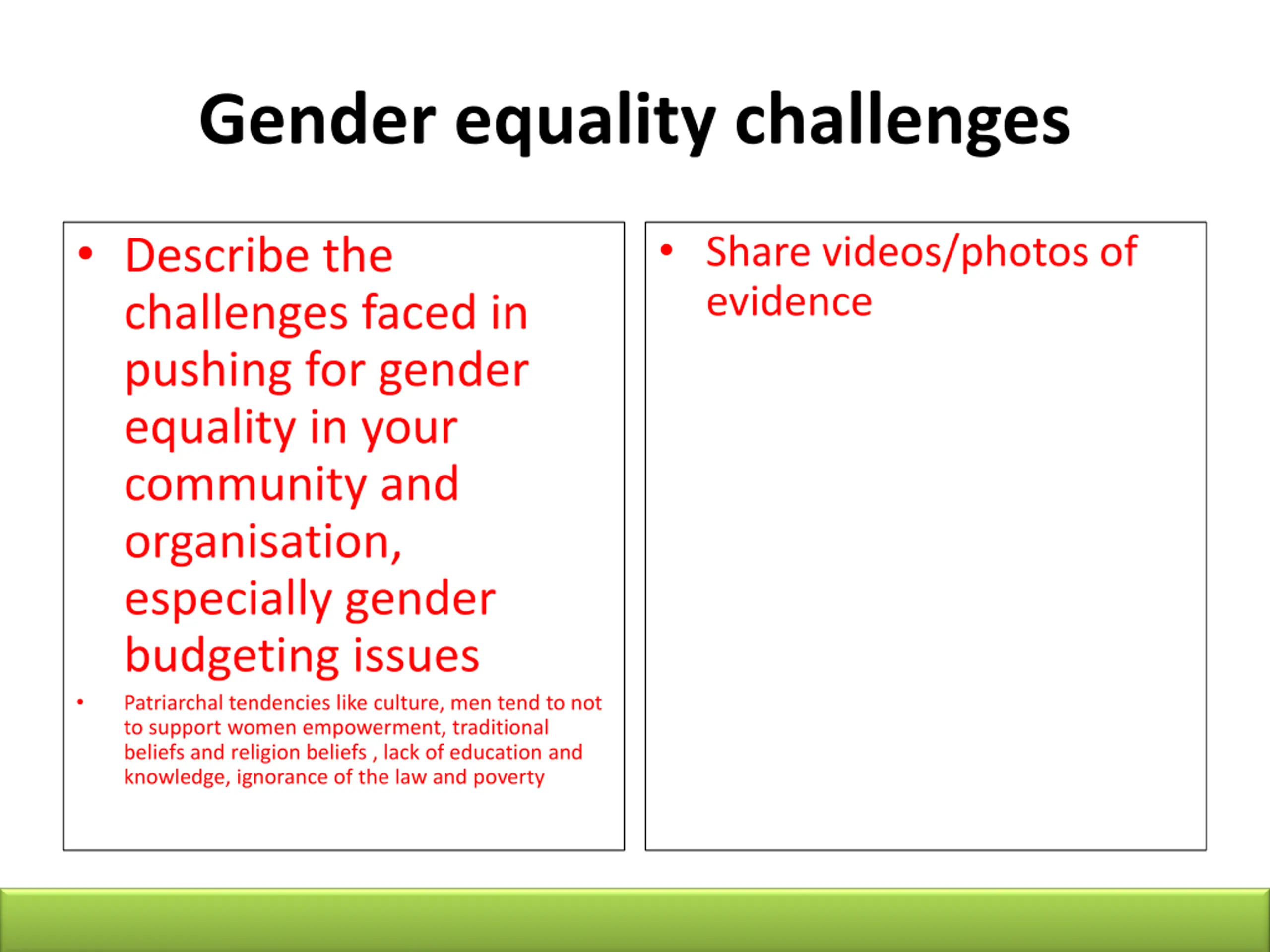 Gender equality challenges

• Describe the challenges faced in pushing for gender equality in your community and organisation, especially gender budgeting issues

• Patriarchal tendencies like culture, men tend to not to support women empowerment, traditional beliefs and religion beliefs , lack of education and knowledge, ignorance of the law and poverty

• Share videos/photos of evidence